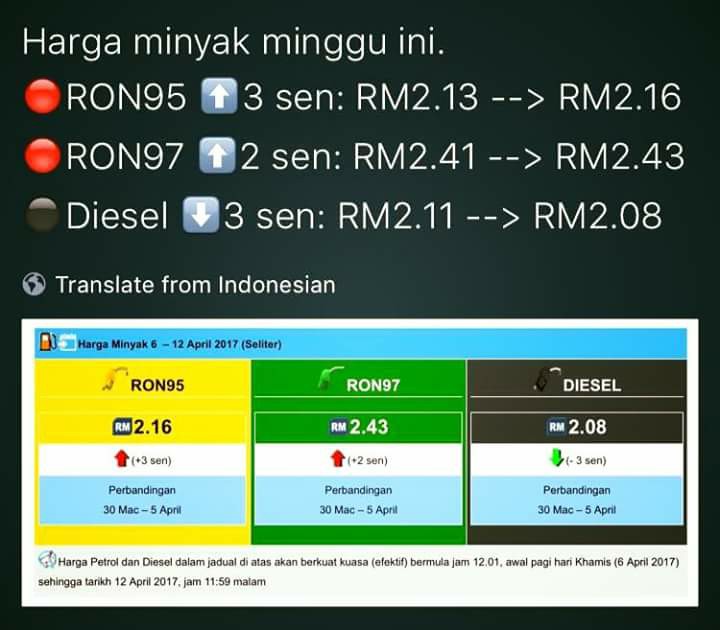 Harga minyak minggu ini.
RON95 3 sen: RM2.13 --> RM2.16
RON97 2 sen: RM2.41 --> RM2.43
Diesel 3 sen: RM2.11 --> RM2.08

Translate from Indonesian

Harga Minyak 6 – 12 April 2017 (Seliter)

| RON95 | RON97 | DIESEL |
|---|---|---|
| RM 2.16 | RM 2.43 | RM 2.08 |
| (+3 sen) | (+2 sen) | (- 3 sen) |
| Perbandingan 30 Mac – 5 April | Perbandingan 30 Mac – 5 April | Perbandingan 30 Mac – 5 April |

Harga Petrol dan Diesel dalam jadual di atas akan berkuat kuasa (efektif) bermula jam 12.01, awal pagi hari Khamis (6 April 2017) sehingga tarikh 12 April 2017, jam 11:59 malam